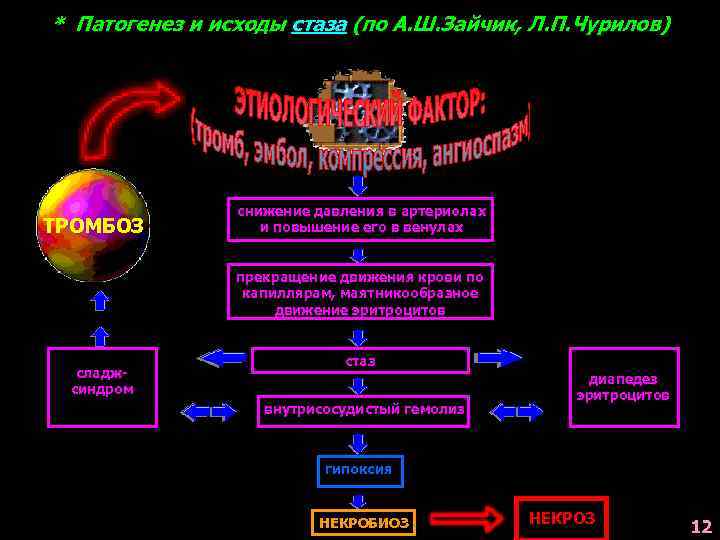 * Патогенез и исходы стаза (по А.Ш.Зайчик, Л.П.Чурилов)

ЭТИОЛОГИЧЕСКИЙ ФАКТОР:
(тромб, эмбол, компрессия, ангиоспазм)

ТРОМБОЗ

снижение давления в артериолах и повышение его в венулах

прекращение движения крови по капиллярам, маятникообразное движение эритроцитов

сладж-синдром

стаз

диапедез эритроцитов

внутрисосудистый гемолиз

гипоксия

НЕКРОБИОЗ

НЕКРОЗ

12